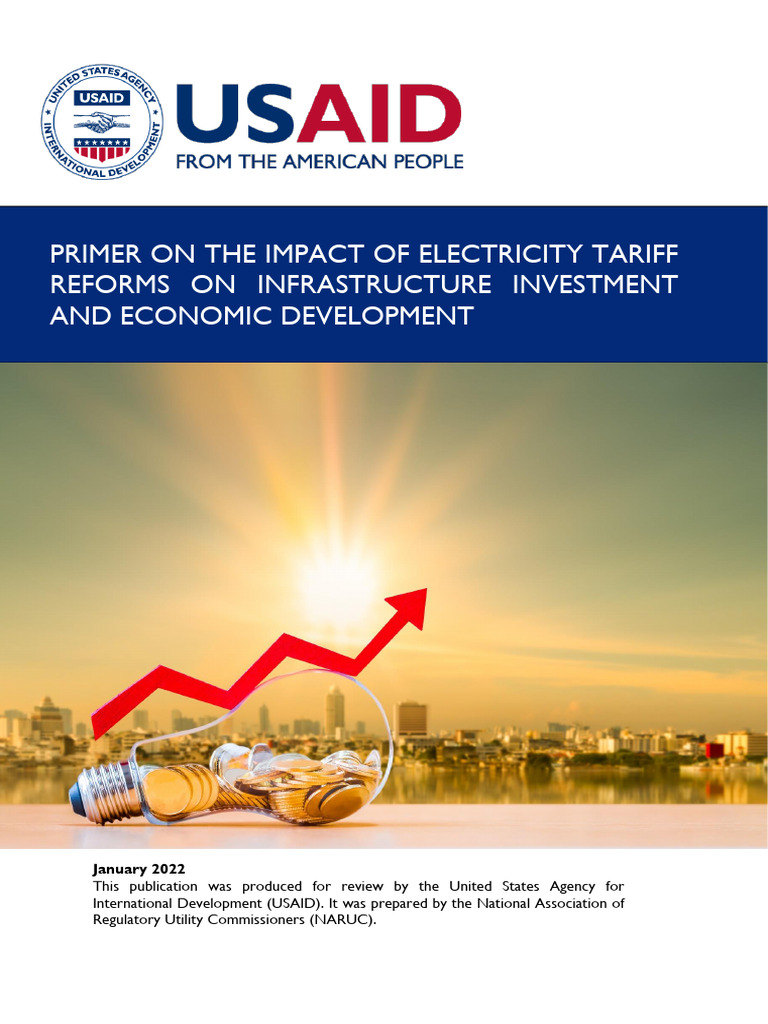 UNITED STATES AGENCY INTERNATIONAL DEVELOPMENT
USAID

USAID
FROM THE AMERICAN PEOPLE

PRIMER ON THE IMPACT OF ELECTRICITY TARIFF REFORMS ON INFRASTRUCTURE INVESTMENT AND ECONOMIC DEVELOPMENT

January 2022
This publication was produced for review by the United States Agency for International Development (USAID). It was prepared by the National Association of Regulatory Utility Commissioners (NARUC).